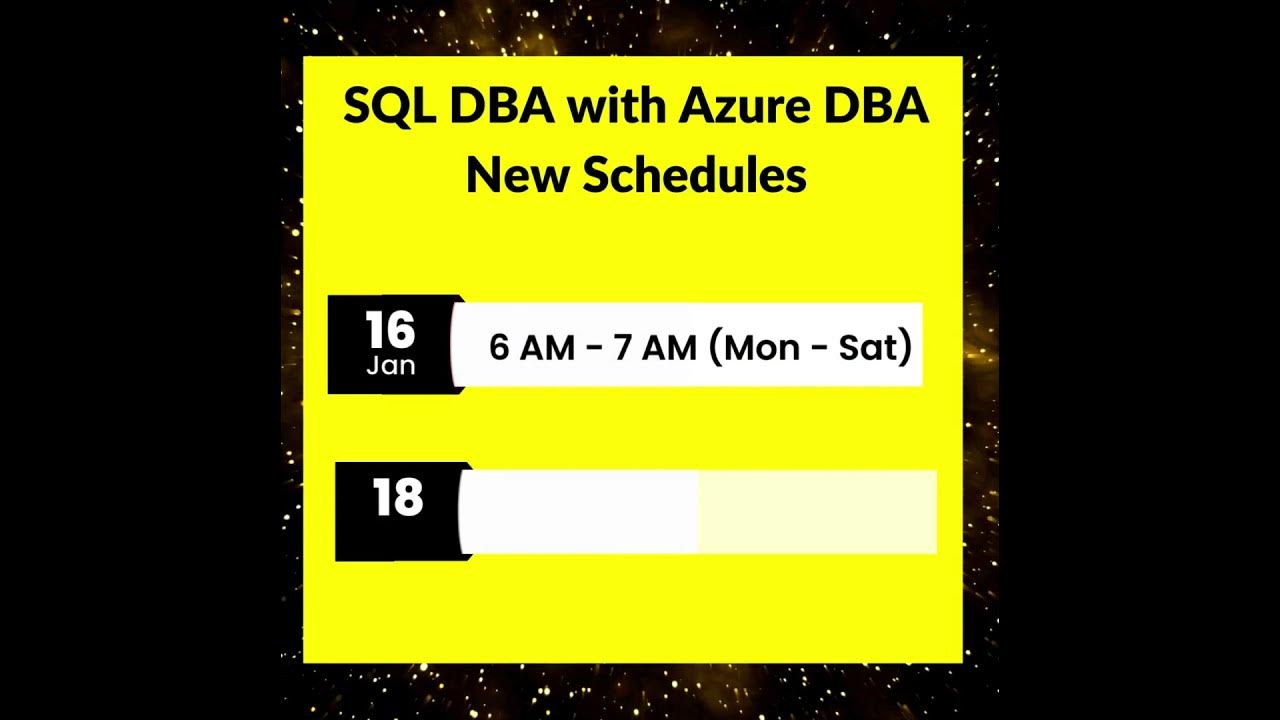 SQL DBA with Azure DBA
New Schedules

16
Jan
6 AM - 7 AM (Mon - Sat)

18